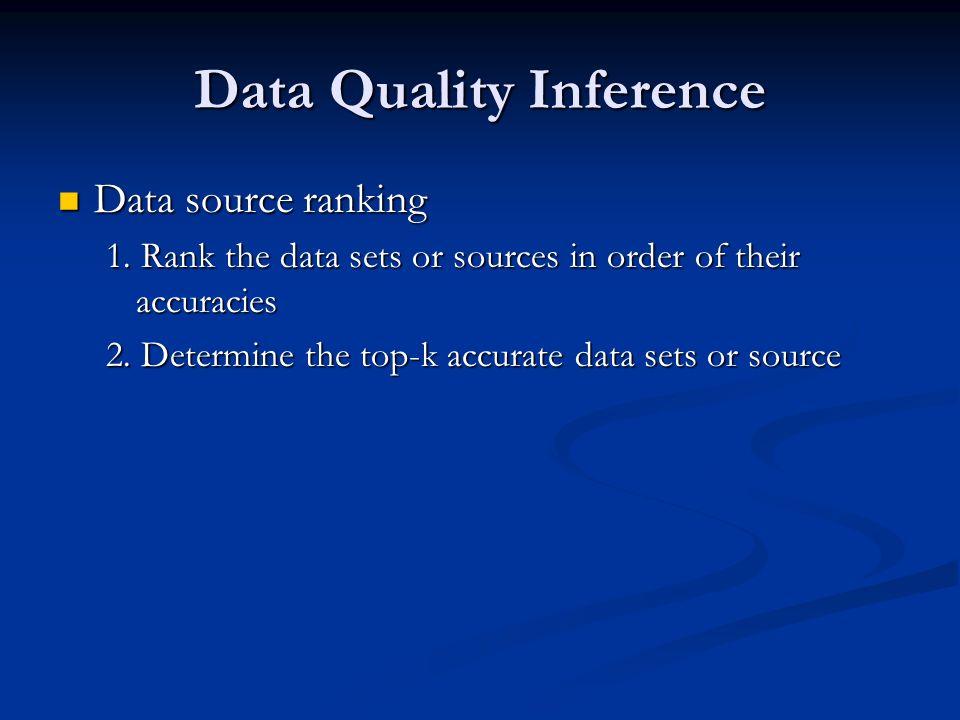 Data Quality Inference

Data source ranking

1. Rank the data sets or sources in order of their accuracies

2. Determine the top-k accurate data sets or source